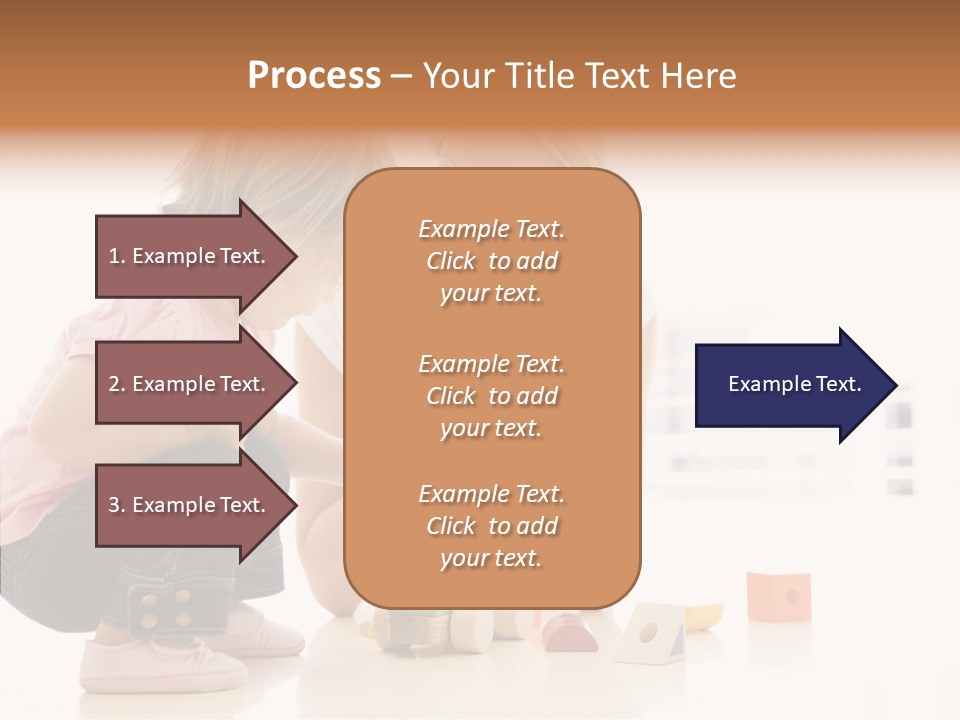 Process – Your Title Text Here

1. Example Text.

2. Example Text.

3. Example Text.

Example Text. Click to add your text.

Example Text. Click to add your text.

Example Text. Click to add your text.

Example Text.